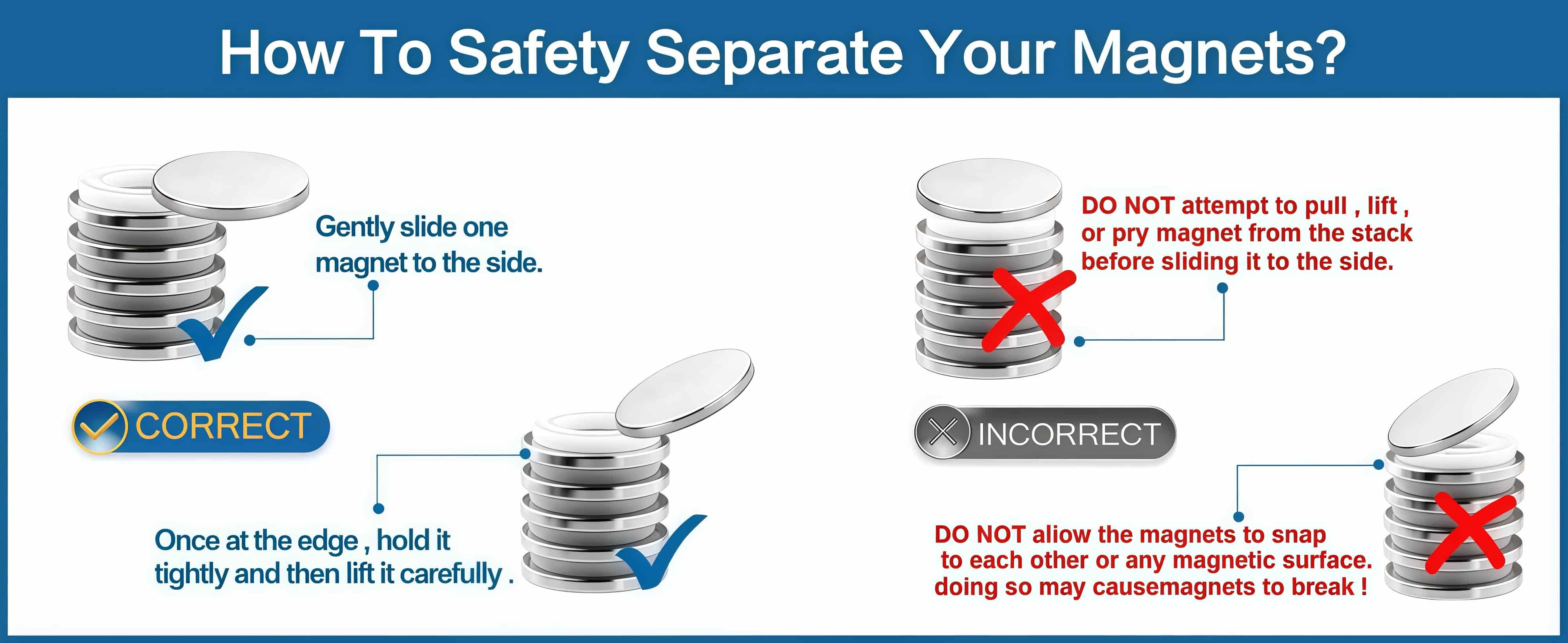 How To Safety Separate Your Magnets?

Gently slide one magnet to the side.

CORRECT

Once at the edge , hold it tightly and then lift it carefully .

DO NOT attempt to pull , lift , or pry magnet from the stack before sliding it to the side.

INCORRECT

DO NOT aliow the magnets to snap to each other or any magnetic surface. doing so may causemagnets to break !